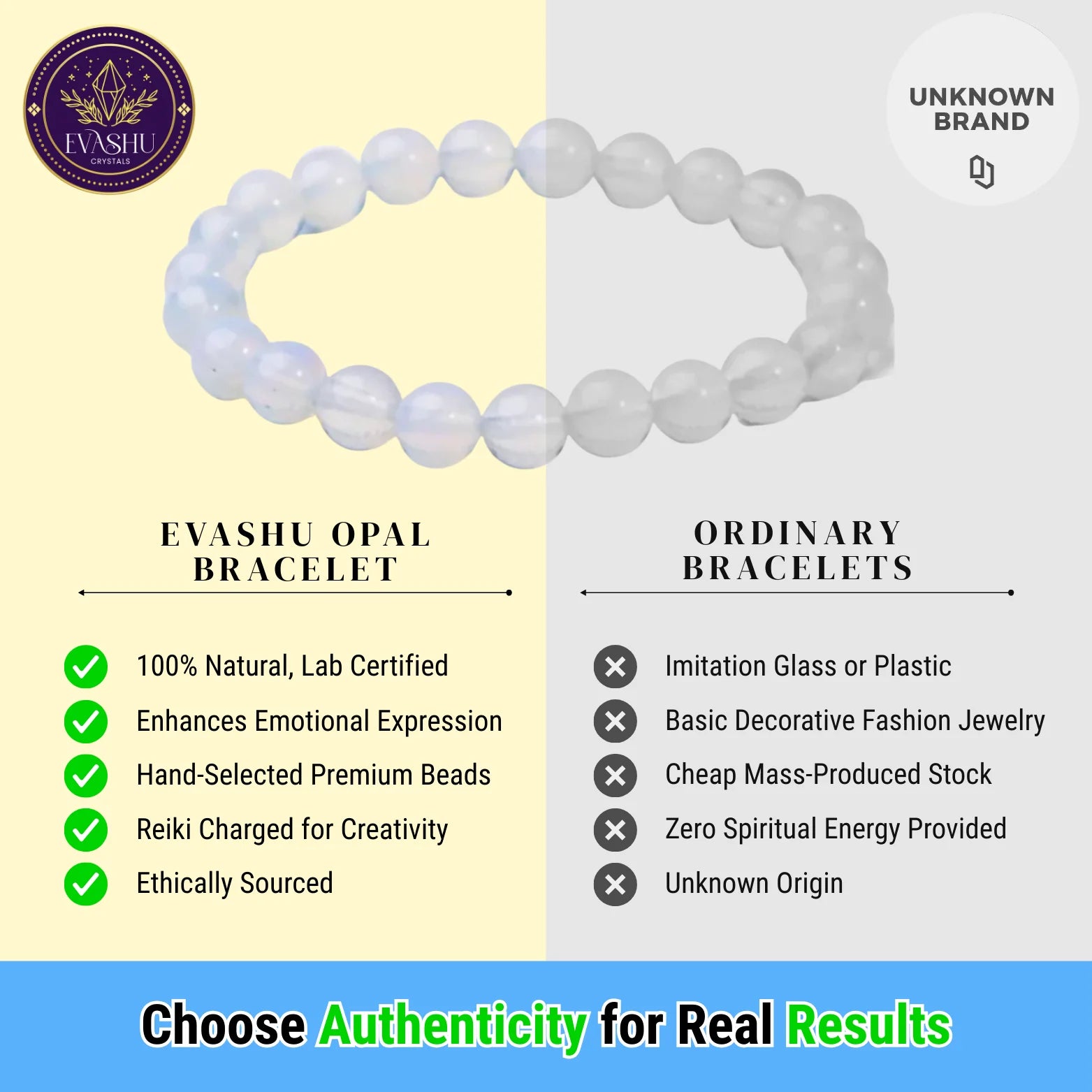 EVASHU
CRYSTALS

UNKNOWN
BRAND

EVASHU OPAL
BRACELET

100% Natural, Lab Certified
Enhances Emotional Expression
Hand-Selected Premium Beads
Reiki Charged for Creativity
Ethically Sourced

ORDINARY
BRACELETS

Imitation Glass or Plastic
Basic Decorative Fashion Jewelry
Cheap Mass-Produced Stock
Zero Spiritual Energy Provided
Unknown Origin

Choose Authenticity for Real Results